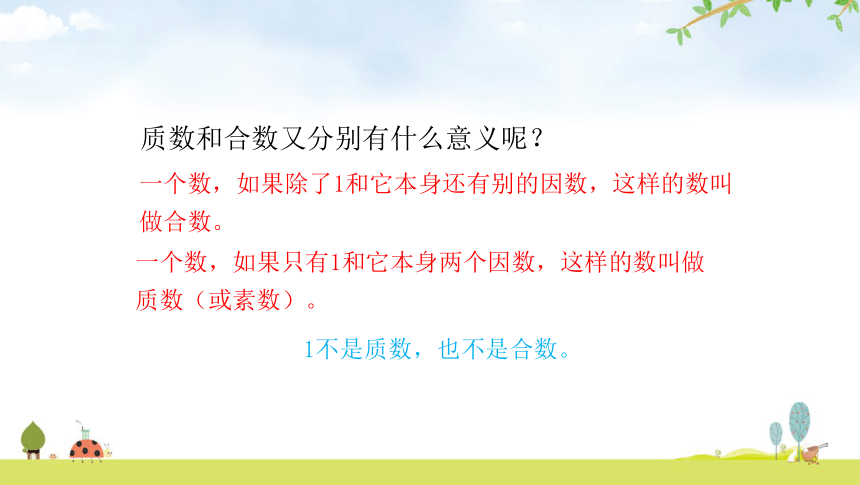 质数和合数又分别有什么意义呢？

一个数，如果除了1和它本身还有别的因数，这样的数叫做合数。

一个数，如果只有1和它本身两个因数，这样的数叫做质数（或素数）。

1不是质数，也不是合数。